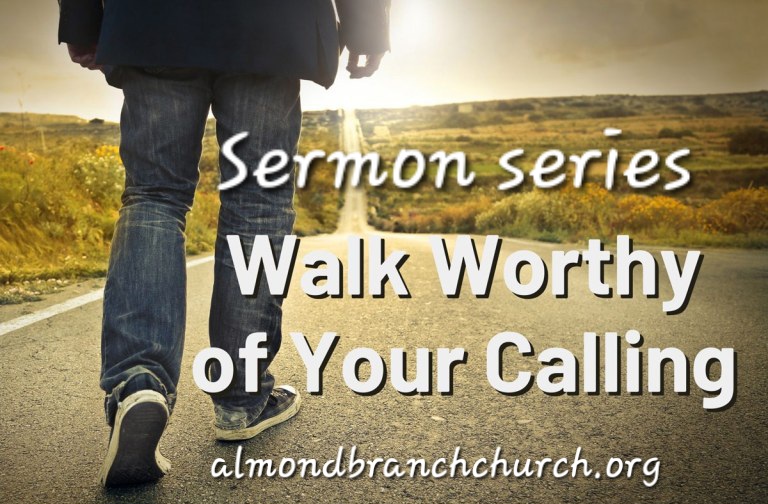 Sermon series

Walk Worthy of Your Calling

almondbranchchurch.org